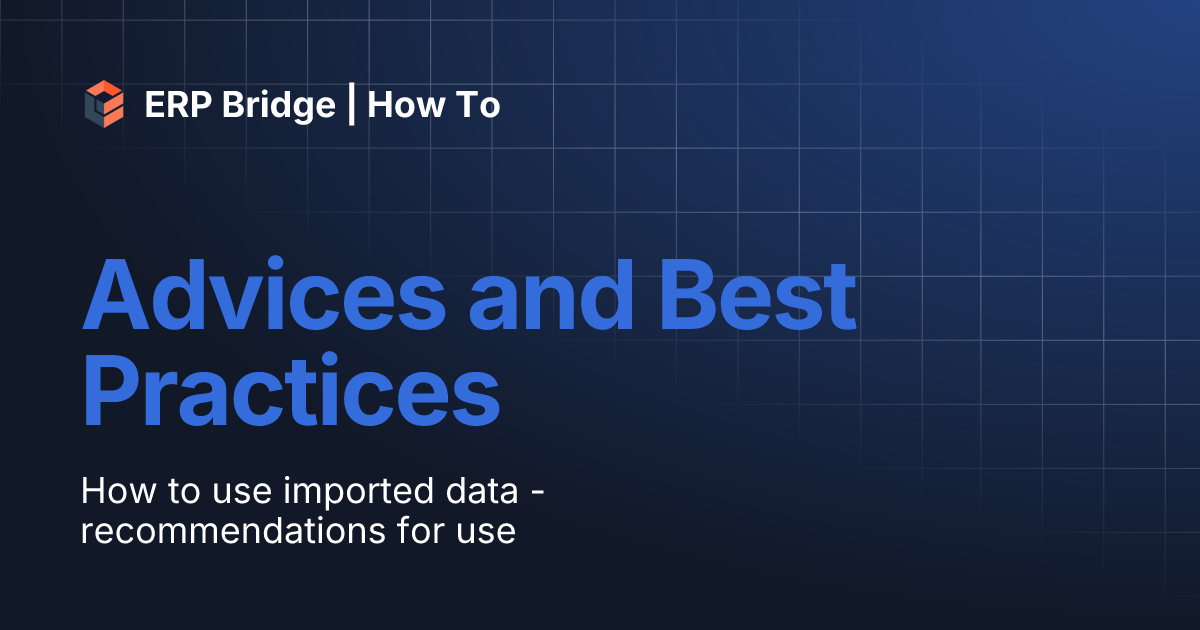 ERP Bridge | How To

Advices and Best Practices

How to use imported data - recommendations for use